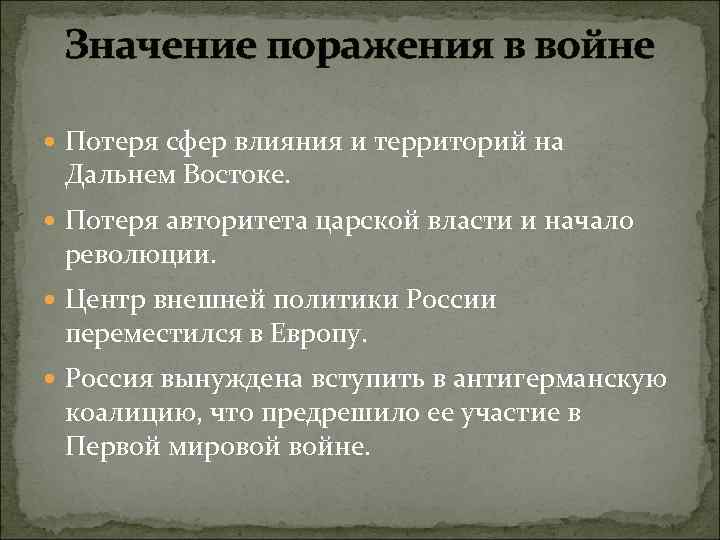 Значение поражения в войне

Потеря сфер влияния и территорий на Дальнем Востоке.

Потеря авторитета царской власти и начало революции.

Центр внешней политики России переместился в Европу.

Россия вынуждена вступить в антигерманскую коалицию, что предрешило ее участие в Первой мировой войне.